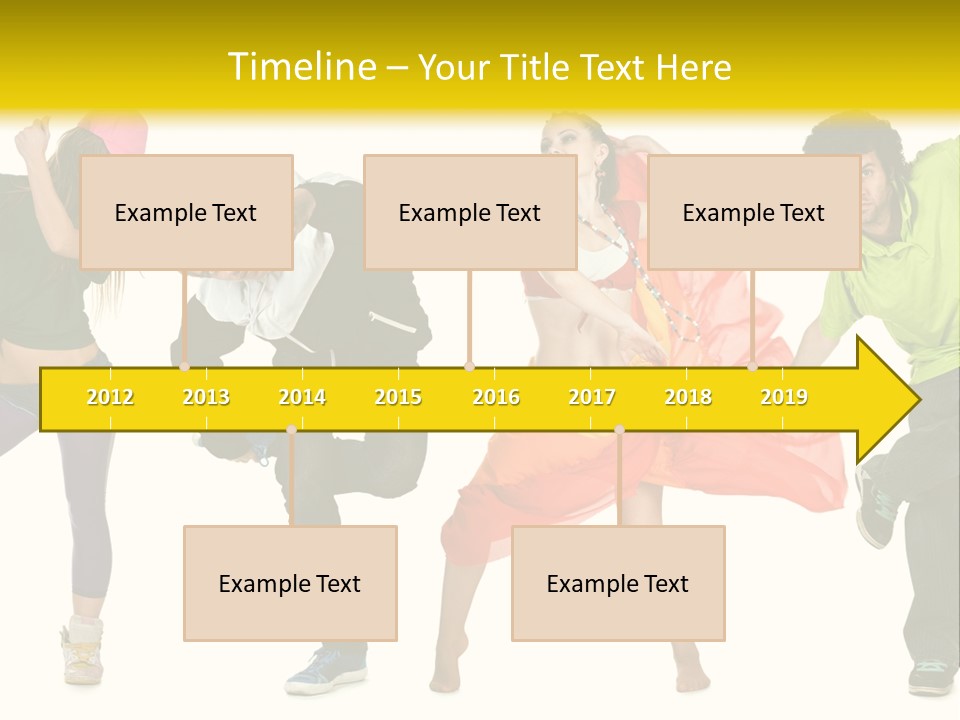 Timeline – Your Title Text Here

Example Text

Example Text

Example Text

2012 2013 2014 2015 2016 2017 2018 2019

Example Text

Example Text